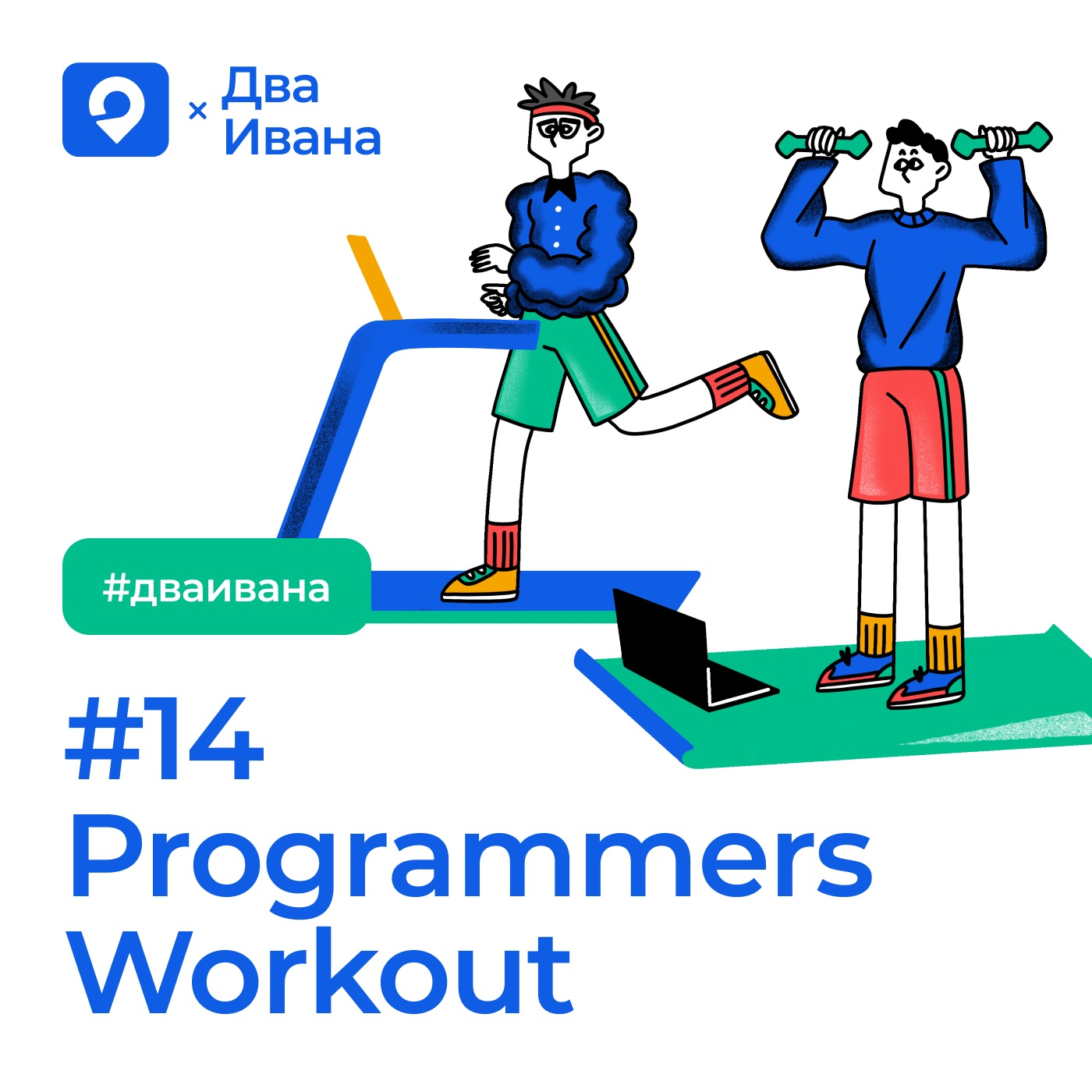 × Два Ивана

#дваивана

#14 Programmers Workout